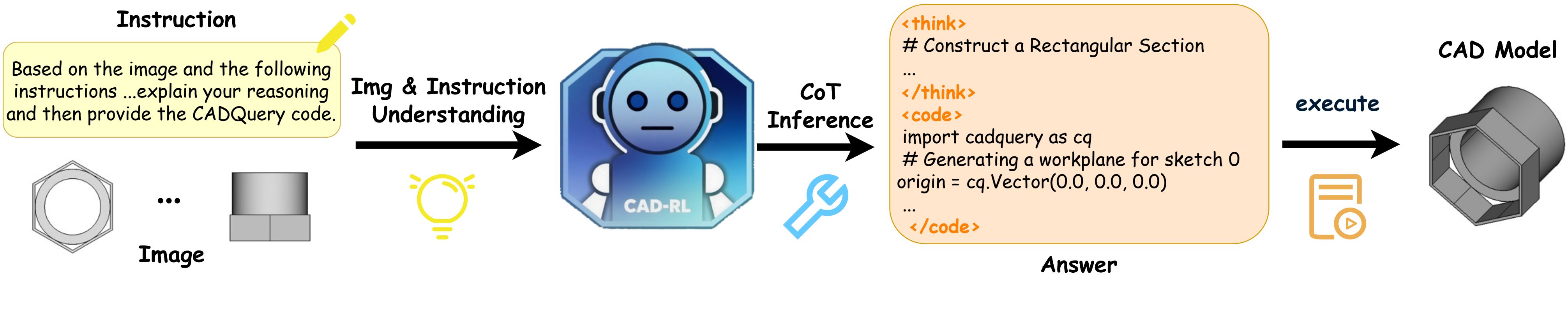 Instruction

Based on the image and the following instructions ...explain your reasoning and then provide the CADQuery code.

...

Image

Img & Instruction Understanding

CAD-RL

CoT Inference

<think>
# Construct a Rectangular Section
...
</think>
<code>
import cadquery as cq
# Generating a workplane for sketch 0
origin = cq.Vector(0.0, 0.0, 0.0)
...
</code>

Answer

execute

CAD Model